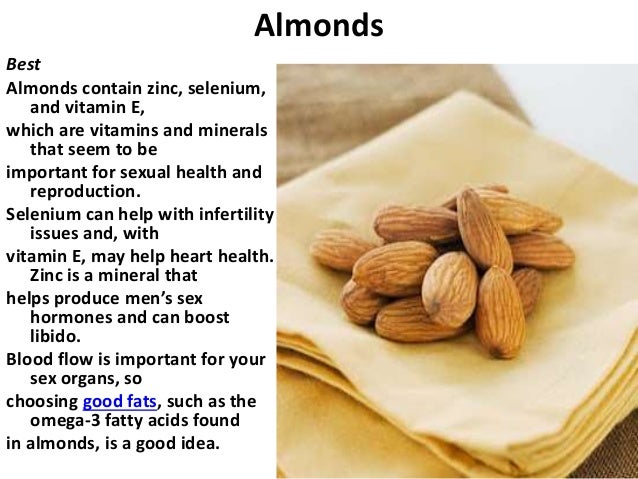 Almonds

Best

Almonds contain zinc, selenium, and vitamin E,

which are vitamins and minerals that seem to be

important for sexual health and reproduction.

Selenium can help with infertility issues and, with

vitamin E, may help heart health. Zinc is a mineral that

helps produce men's sex hormones and can boost libido.

Blood flow is important for your sex organs, so

choosing good fats, such as the omega-3 fatty acids found

in almonds, is a good idea.